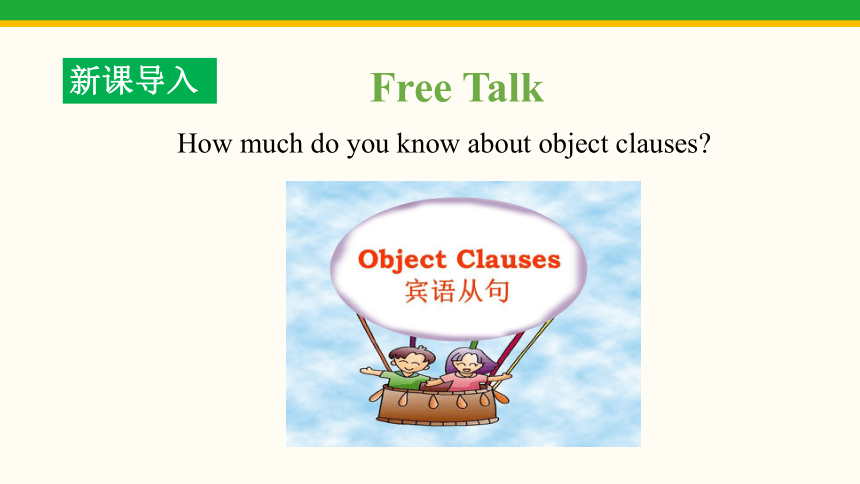 新课导入

Free Talk

How much do you know about object clauses?

Object Clauses
宾语从句